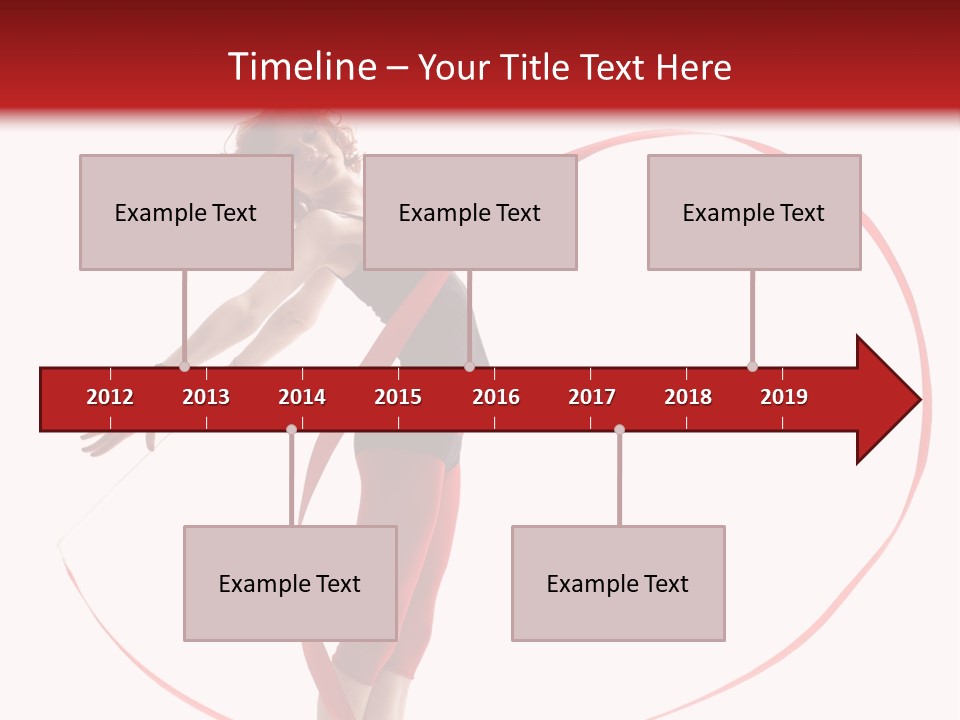 Timeline – Your Title Text Here

Example Text

Example Text

Example Text

2012 2013 2014 2015 2016 2017 2018 2019

Example Text

Example Text